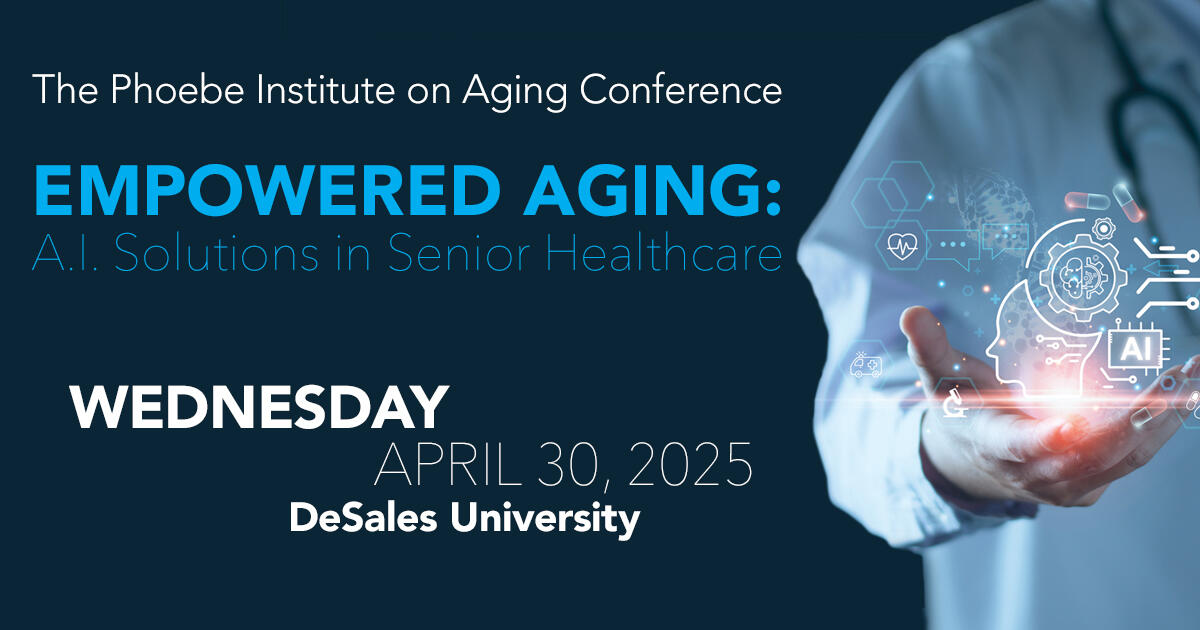 The Phoebe Institute on Aging Conference

EMPOWERED AGING:
A.I. Solutions in Senior Healthcare

WEDNESDAY
APRIL 30, 2025
DeSales University

AI